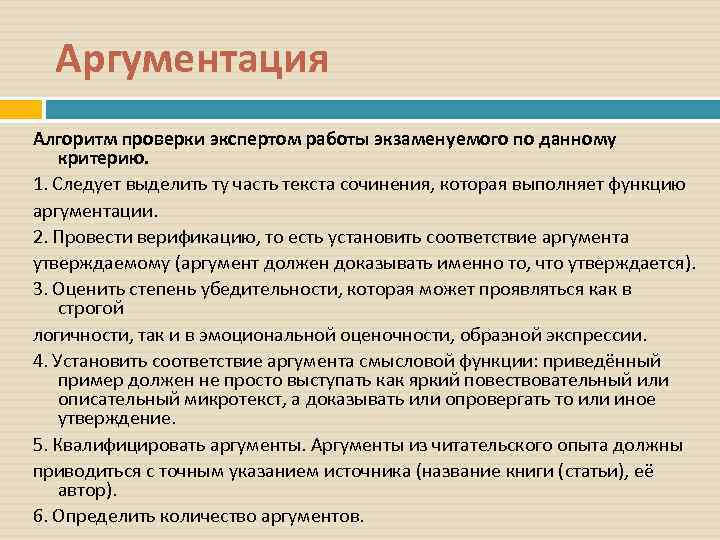 Аргументация

Алгоритм проверки экспертом работы экзаменуемого по данному критерию.

1. Следует выделить ту часть текста сочинения, которая выполняет функцию

аргументации.

2. Провести верификацию, то есть установить соответствие аргумента

утверждаемому (аргумент должен доказывать именно то, что утверждается).

3. Оценить степень убедительности, которая может проявляться как в строгой

логичности, так и в эмоциональной оценочности, образной экспрессии.

4. Установить соответствие аргумента смысловой функции: приведённый пример должен не просто выступать как яркий повествовательный или описательный микротекст, а доказывать или опровергать то или иное утверждение.

5. Квалифицировать аргументы. Аргументы из читательского опыта должны

приводиться с точным указанием источника (название книги (статьи), её автор).

6. Определить количество аргументов.